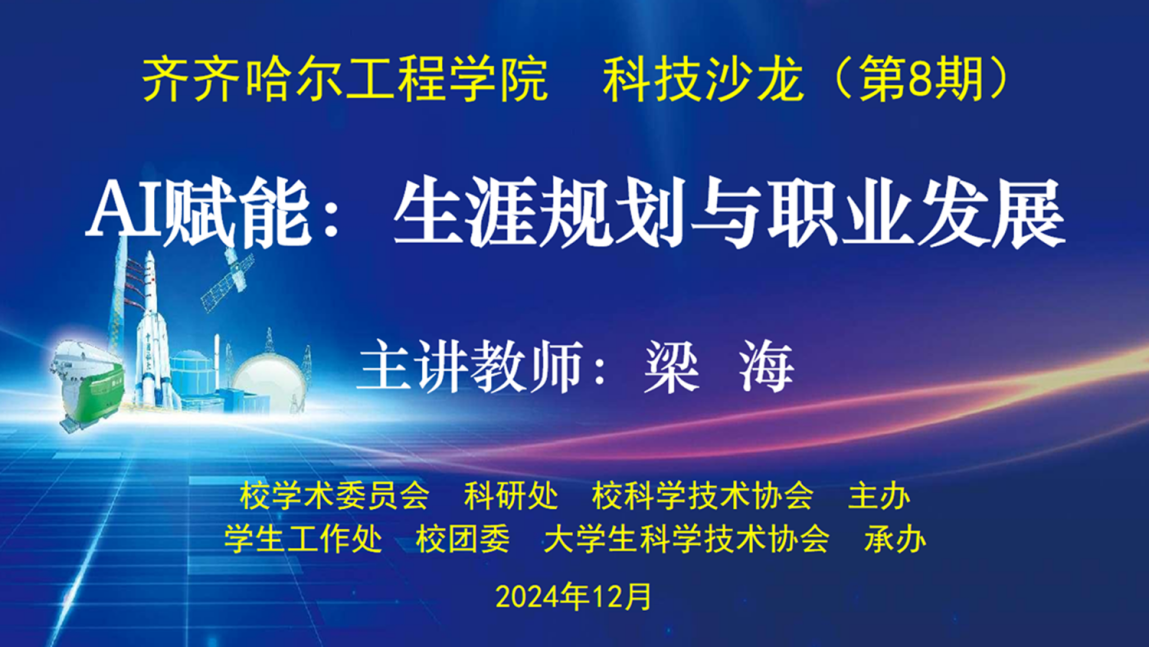 齐齐哈尔工程学院　科技沙龙（第8期）

AI赋能：生涯规划与职业发展

主讲教师：梁　海

校学术委员会　科研处　校科学技术协会　主办
学生工作处　校团委　大学生科学技术协会　承办

2024年12月